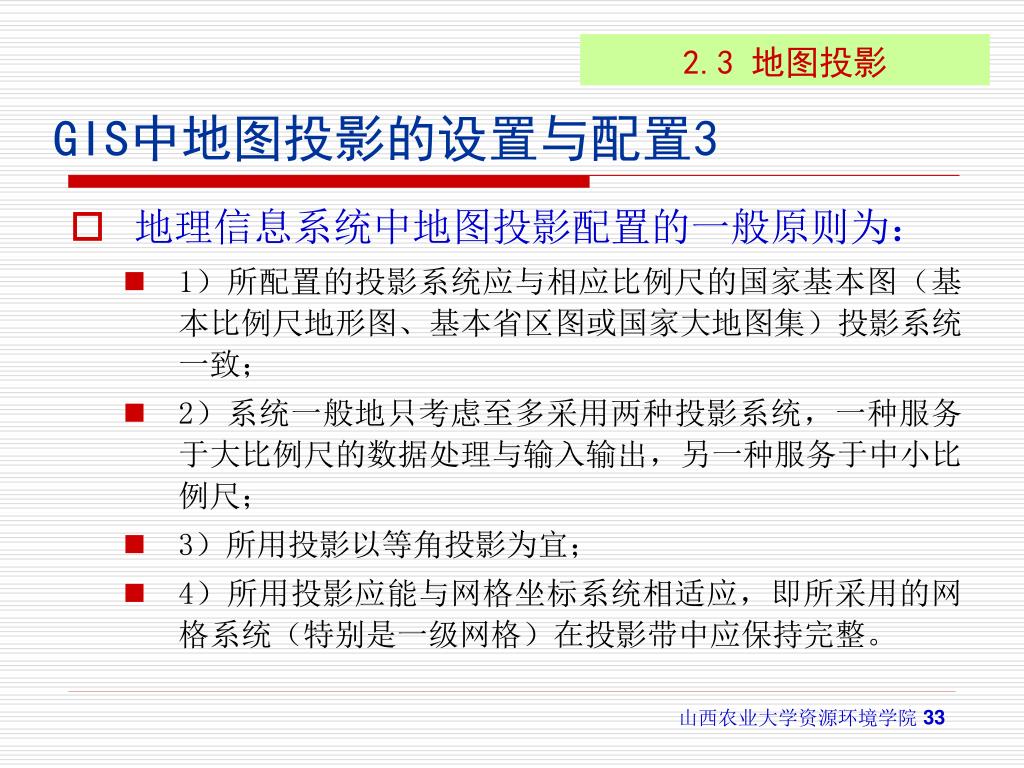 2.3 地图投影

GIS中地图投影的设置与配置3

地理信息系统中地图投影配置的一般原则为：

1）所配置的投影系统应与相应比例尺的国家基本图（基本比例尺地形图、基本省区图或国家大地图集）投影系统一致；

2）系统一般地只考虑至多采用两种投影系统，一种服务于大比例尺的数据处理与输入输出，另一种服务于中小比例尺；

3）所用投影以等角投影为宜；

4）所用投影应能与网格坐标系统相适应，即所采用的网格系统（特别是一级网格）在投影带中应保持完整。

山西农业大学资源环境学院 33